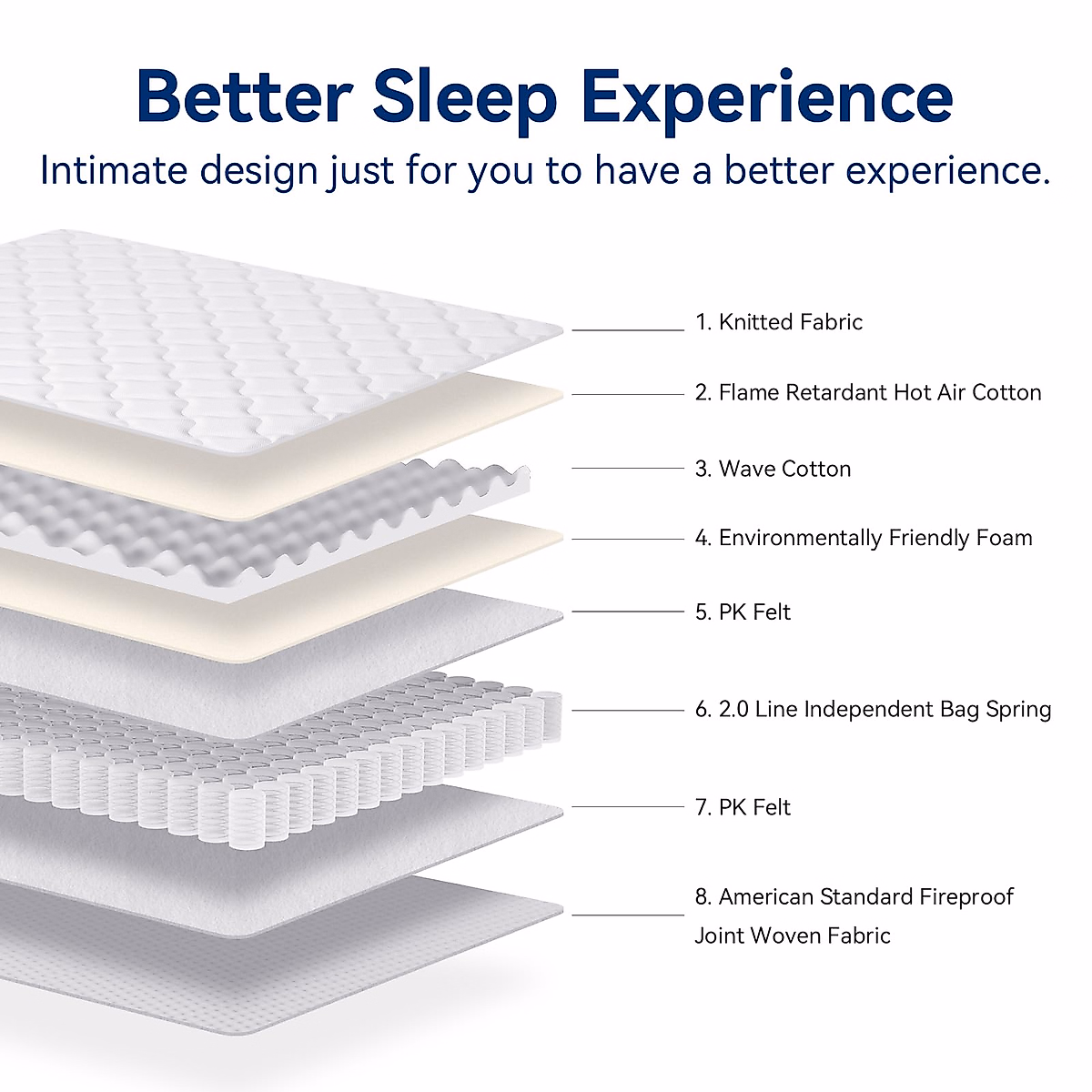 Better Sleep Experience

Intimate design just for you to have a better experience.

1. Knitted Fabric

2. Flame Retardant Hot Air Cotton

3. Wave Cotton

4. Environmentally Friendly Foam

5. PK Felt

6. 2.0 Line Independent Bag Spring

7. PK Felt

8. American Standard Fireproof Joint Woven Fabric